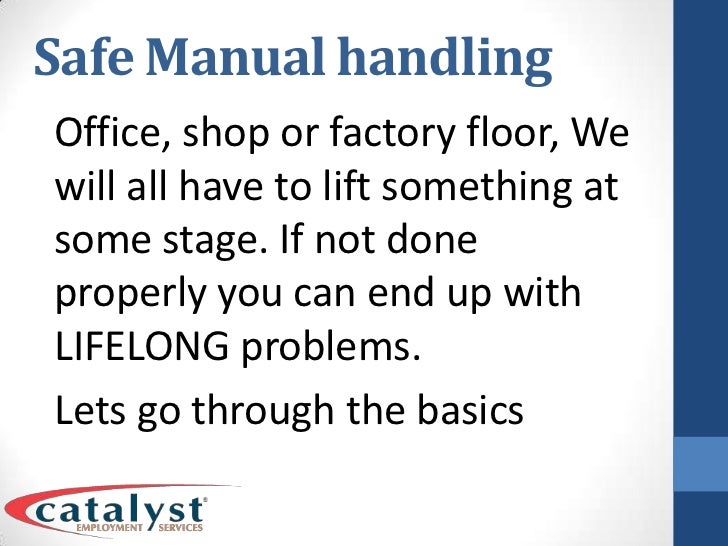 Safe Manual handling

Office, shop or factory floor, We will all have to lift something at some stage. If not done properly you can end up with LIFELONG problems.

Lets go through the basics

catalyst®
EMPLOYMENT SERVICES